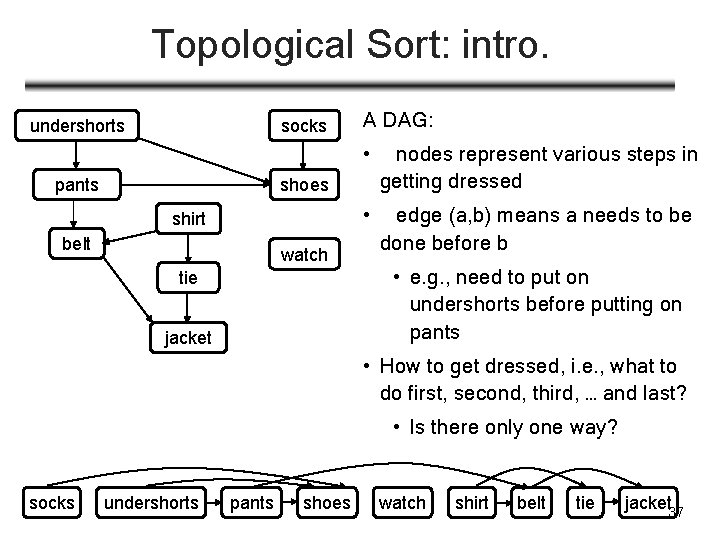 Topological Sort: intro.

undershorts

socks

pants

shoes

shirt

belt

watch

tie

jacket

A DAG:

• nodes represent various steps in getting dressed

• edge (a,b) means a needs to be done before b

• e.g., need to put on undershorts before putting on pants

• How to get dressed, i.e., what to do first, second, third, … and last?

• Is there only one way?

socks

undershorts

pants

shoes

watch

shirt

belt

tie

jacket

37